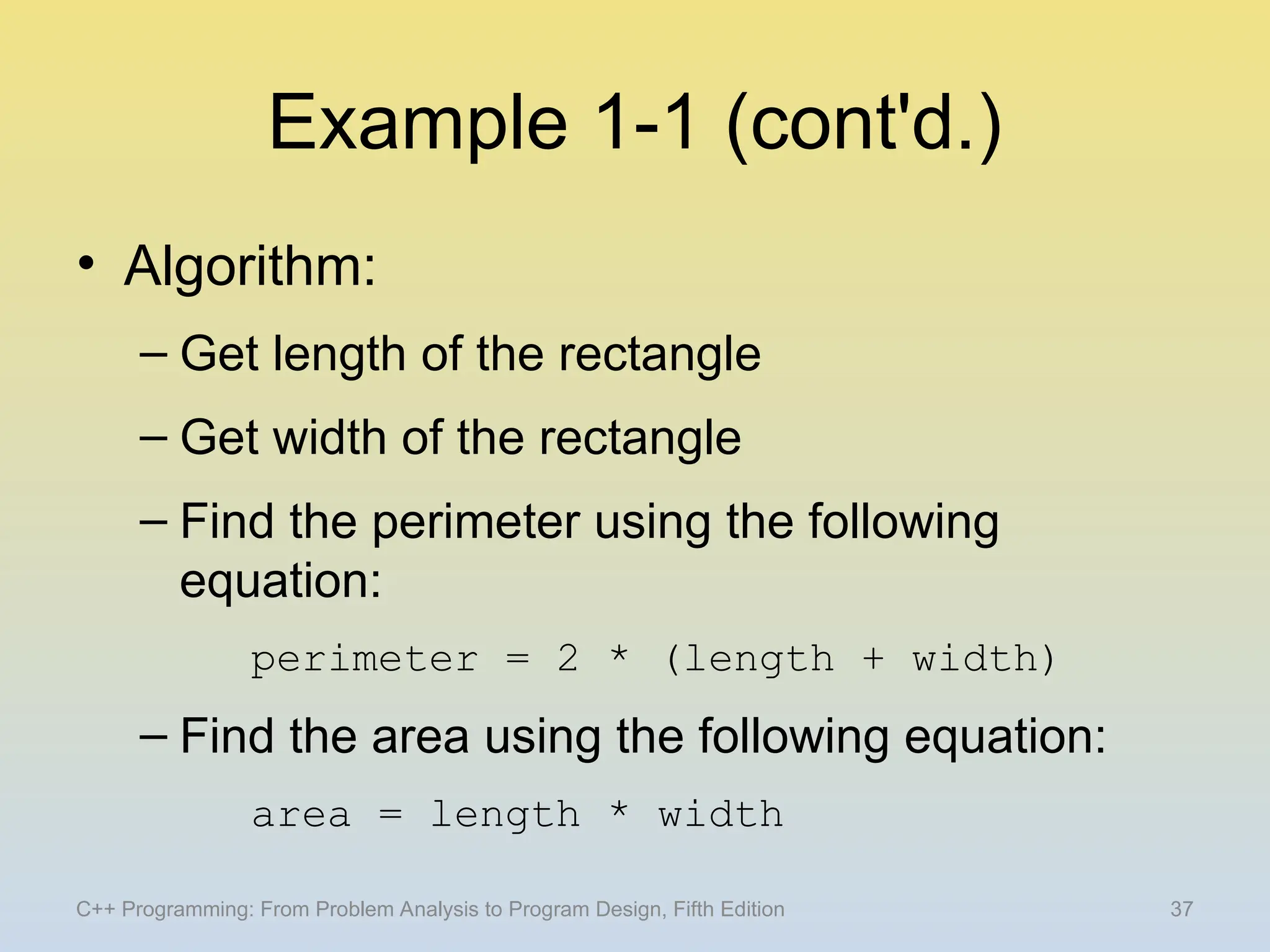 Example 1-1 (cont'd.)

• Algorithm:

– Get length of the rectangle

– Get width of the rectangle

– Find the perimeter using the following equation:

perimeter = 2 * (length + width)

– Find the area using the following equation:

area = length * width

C++ Programming: From Problem Analysis to Program Design, Fifth Edition

37